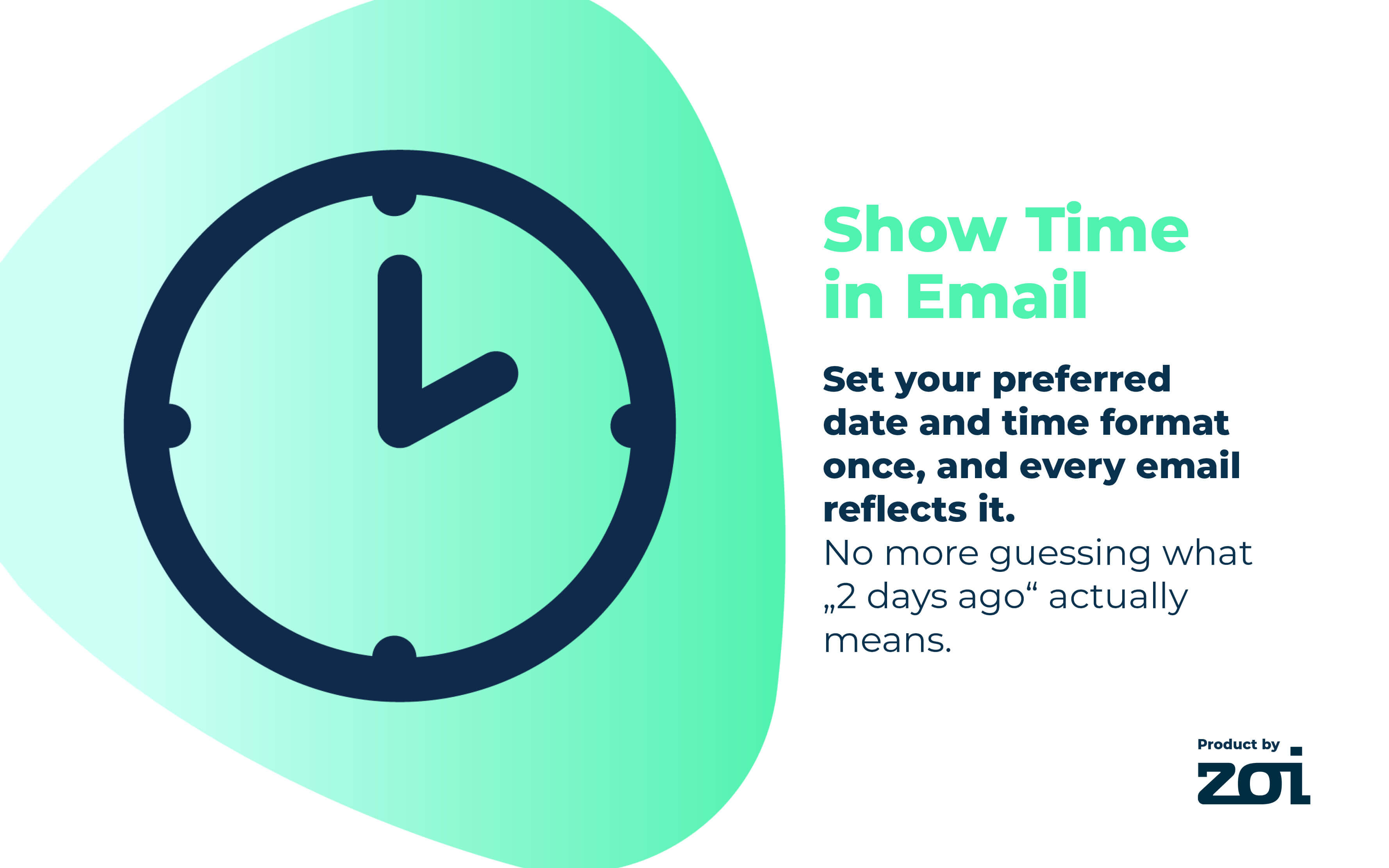 Show Time in Email

Set your preferred date and time format once, and every email reflects it.
No more guessing what „2 days ago“ actually means.

Product by
zoi